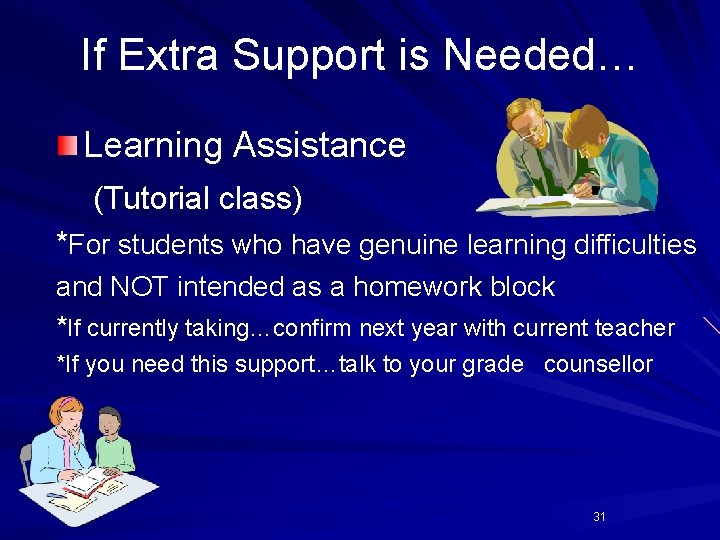 If Extra Support is Needed…

Learning Assistance
(Tutorial class)

*For students who have genuine learning difficulties and NOT intended as a homework block

*If currently taking…confirm next year with current teacher

*If you need this support…talk to your grade counsellor

31